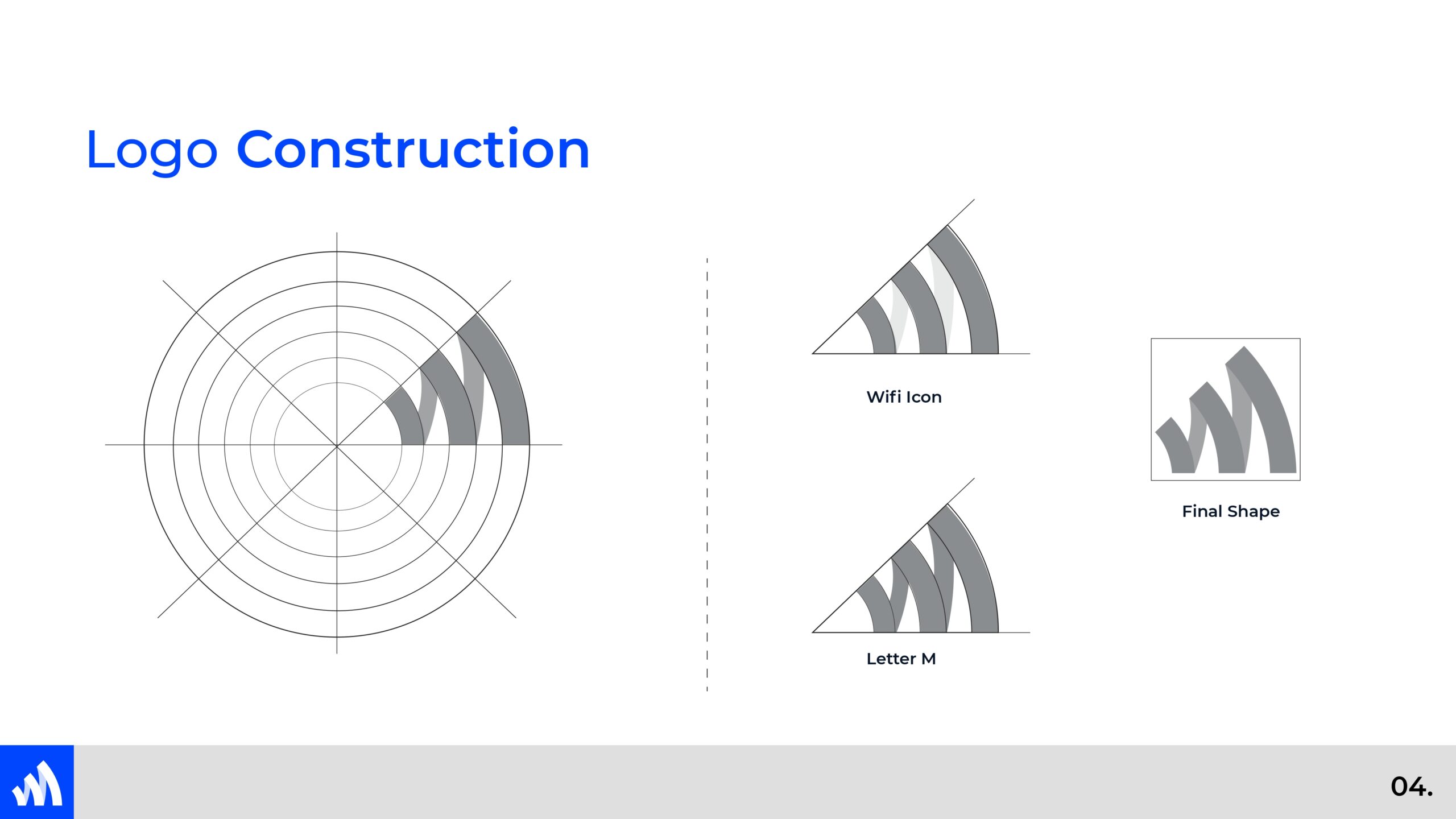 Logo Construction

Wifi Icon

Letter M

Final Shape

04.